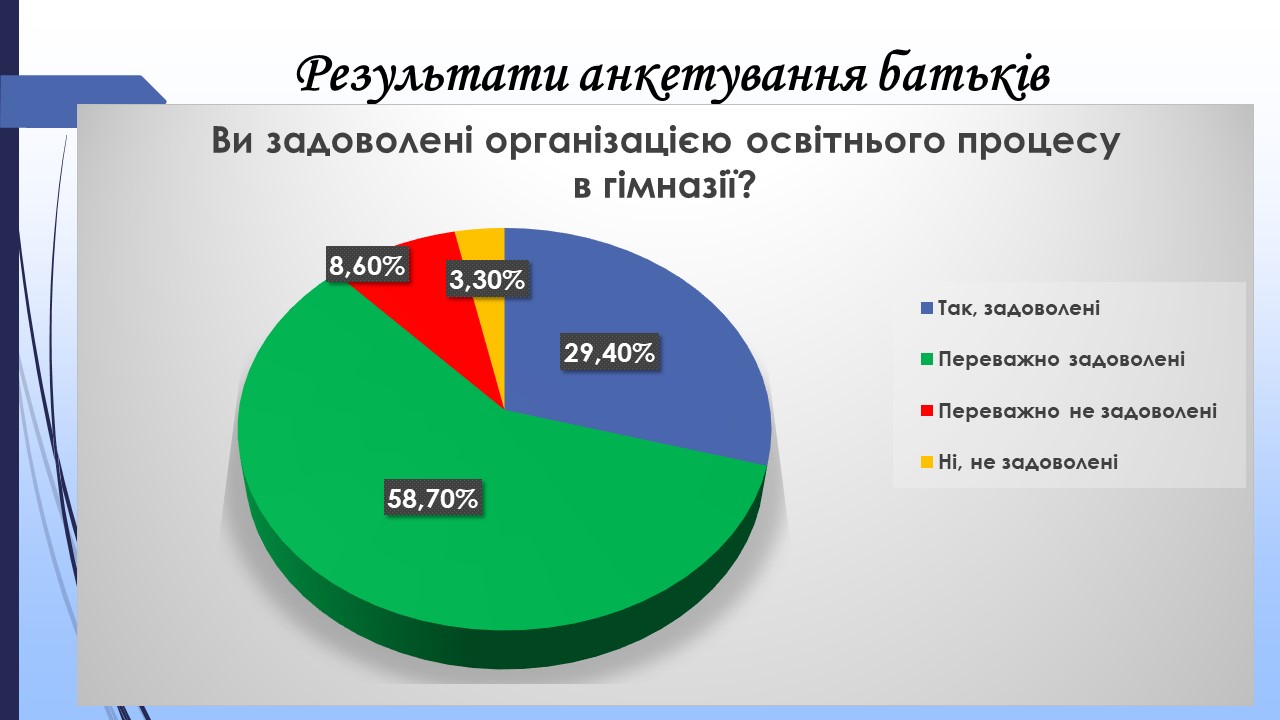 Результати анкетування батьків

Ви задоволені організацією освітнього процесу в гімназії?

8,60%

3,30%

29,40%

58,70%

Так, задоволені

Переважно задоволені

Переважно не задоволені

Ні, не задоволені